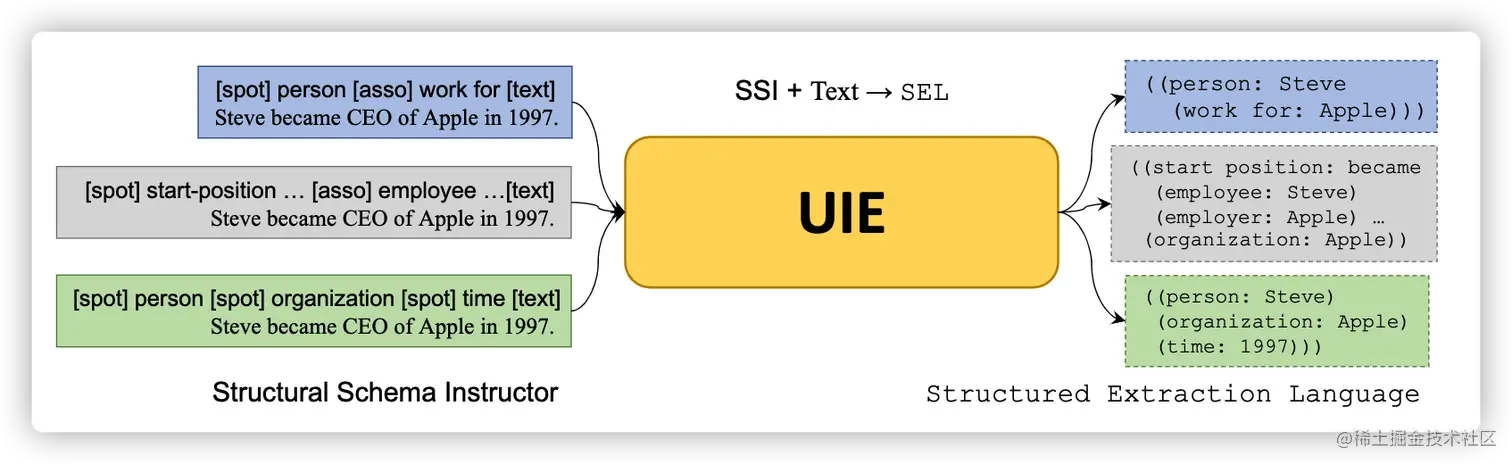 [spot] person [asso] work for [text]
Steve became CEO of Apple in 1997.

[spot] start-position … [asso] employee …[text]
Steve became CEO of Apple in 1997.

[spot] person [spot] organization [spot] time [text]
Steve became CEO of Apple in 1997.

Structural Schema Instructor

SSI + Text → SEL

UIE

((person: Steve
(work for: Apple)))

((start position: became
(employee: Steve)
(employer: Apple) …
(organization: Apple))

((person: Steve)
(organization: Apple)
(time: 1997)))

Structured Extraction Language

@稀土掘金技术社区